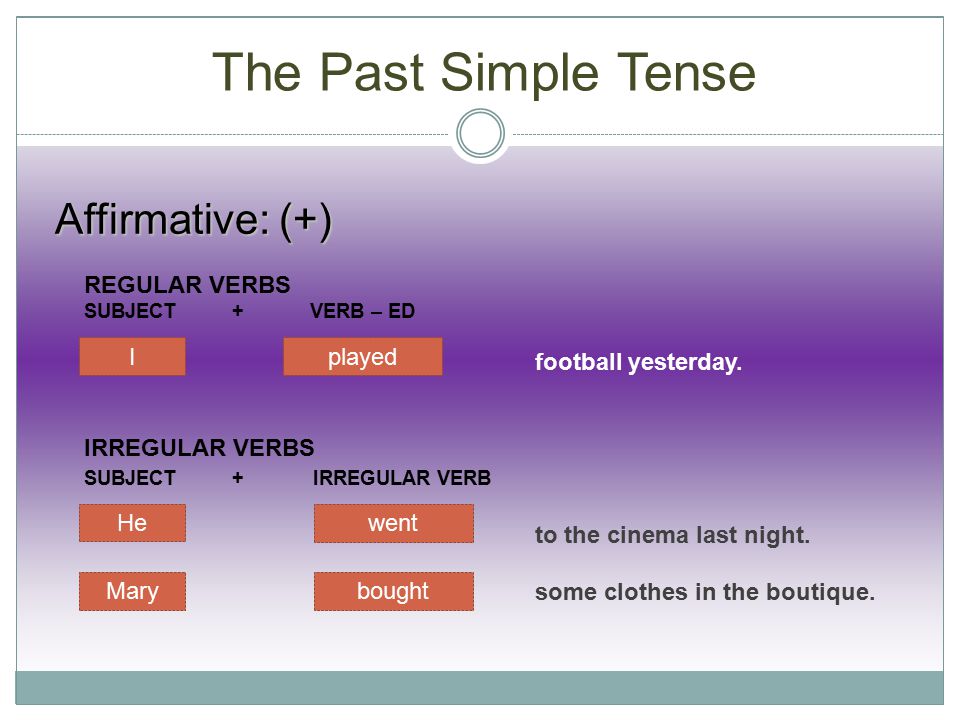 The Past Simple Tense

Affirmative: (+)

REGULAR VERBS
SUBJECT + VERB – ED

I played football yesterday.

IRREGULAR VERBS
SUBJECT + IRREGULAR VERB

He went to the cinema last night.

Mary bought some clothes in the boutique.